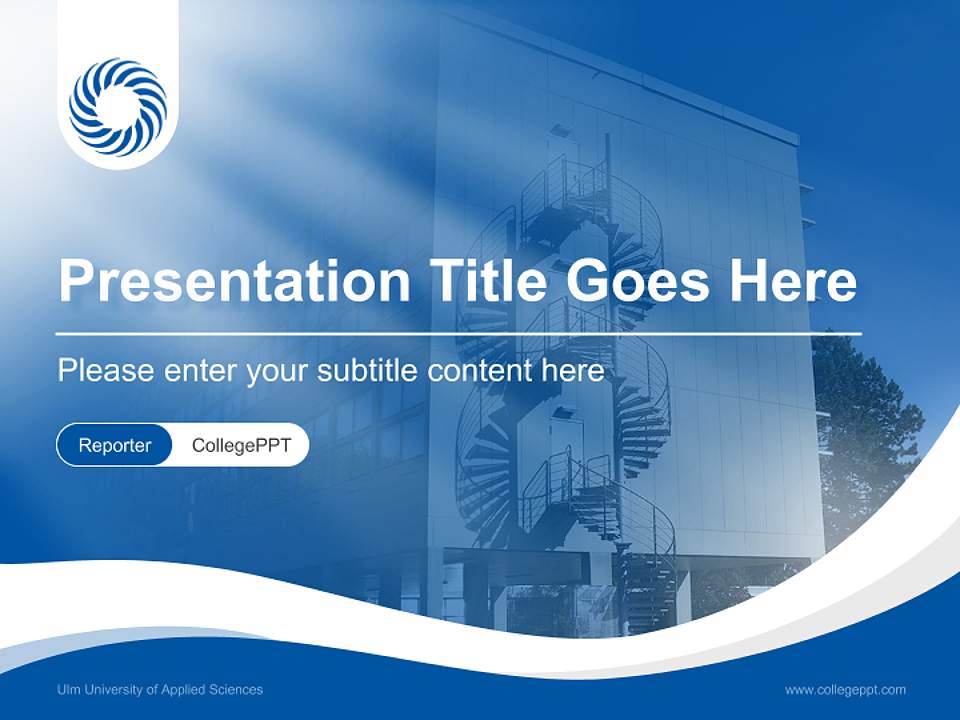 Presentation Title Goes Here

Please enter your subtitle content here

Reporter CollegePPT

Ulm University of Applied Sciences

www.collegeppt.com